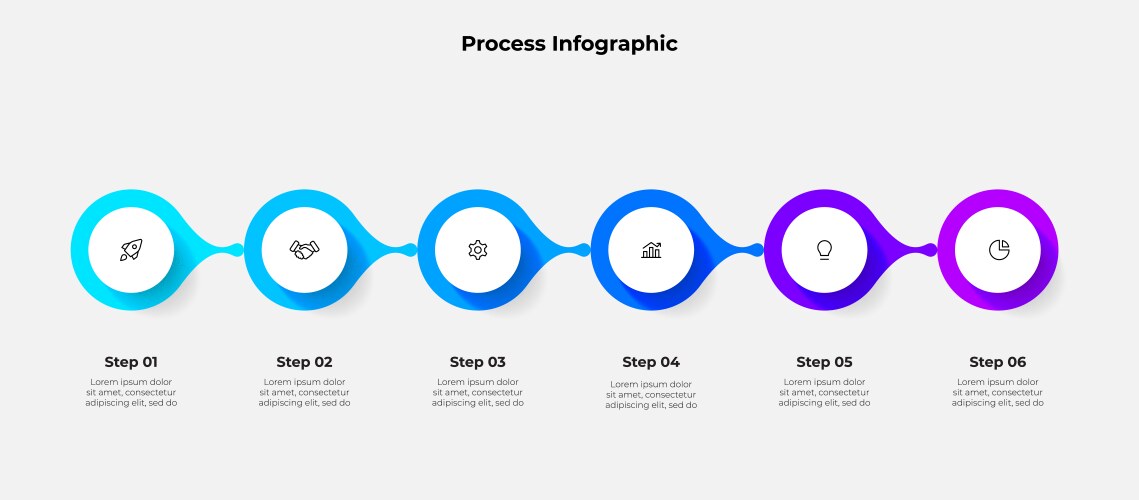 Process Infographic

Step 01
Lorem ipsum dolor sit amet, consectetur adipiscing elit, sed do

Step 02
Lorem ipsum dolor sit amet, consectetur adipiscing elit, sed do

Step 03
Lorem ipsum dolor sit amet, consectetur adipiscing elit, sed do

Step 04
Lorem ipsum dolor sit amet, consectetur adipiscing elit, sed do

Step 05
Lorem ipsum dolor sit amet, consectetur adipiscing elit, sed do

Step 06
Lorem ipsum dolor sit amet, consectetur adipiscing elit, sed do